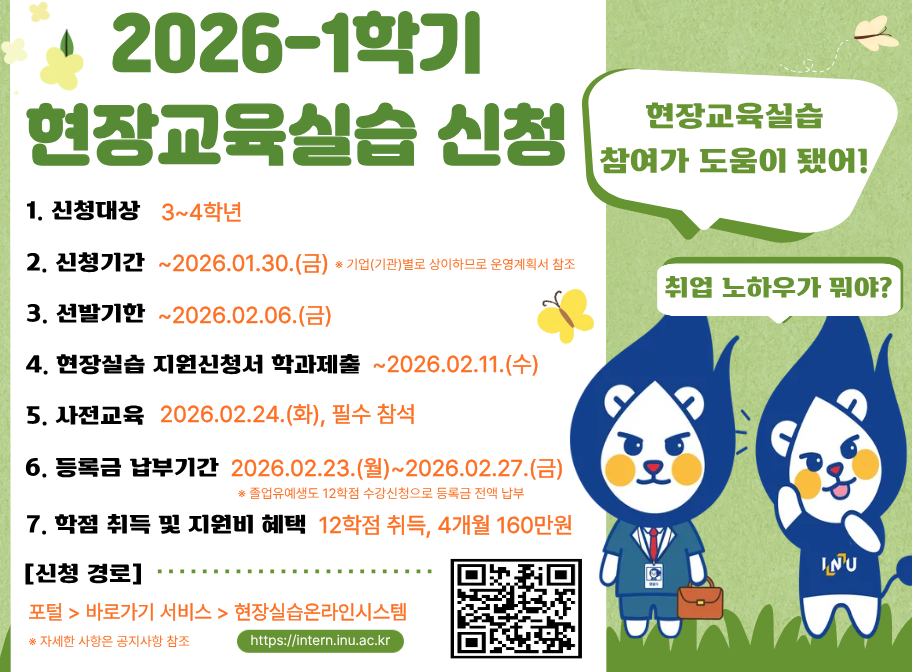 2026-1학기
현장교육실습 신청

1. 신청대상 3~4학년

2. 신청기간 ~2026.01.30.(금) ※ 기업(기관)별로 상이하므로 운영계획서 참조

3. 선발기한 ~2026.02.06.(금)

4. 현장실습 지원신청서 학과제출 ~2026.02.11.(수)

5. 사전교육 2026.02.24.(화), 필수 참석

6. 등록금 납부기간 2026.02.23.(월)~2026.02.27.(금)
※ 졸업유예생도 12학점 수강신청으로 등록금 전액 납부

7. 학점 취득 및 지원비 혜택 12학점 취득, 4개월 160만원

[신청 경로]

포털 > 바로가기 서비스 > 현장실습온라인시스템

※ 자세한 사항은 공지사항 참조

https://intern.inu.ac.kr

현장교육실습 참여가 도움이 됐어!

취업 노하우가 뭐야?

INU